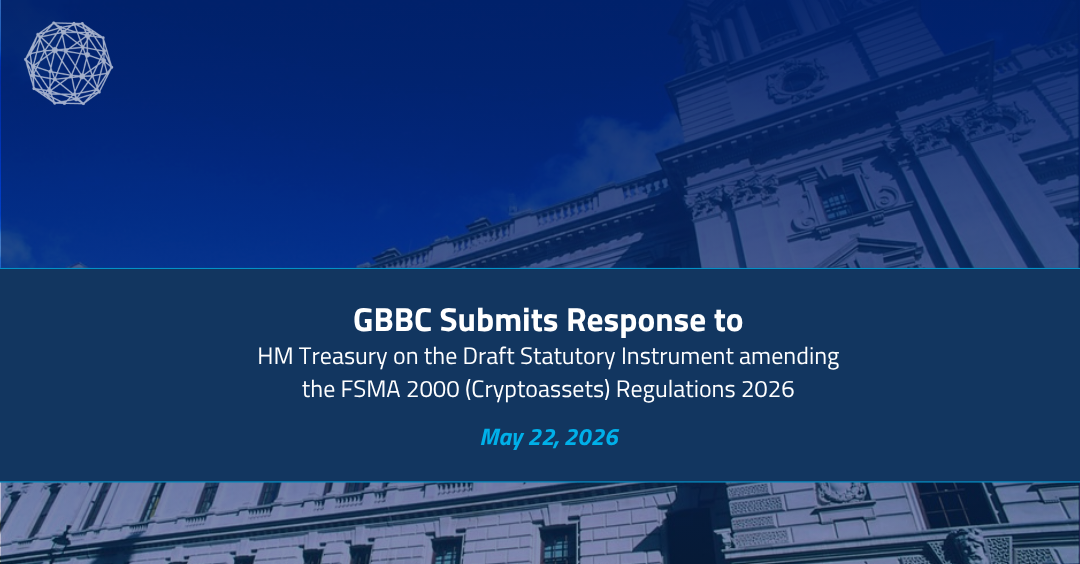 GBBC Submits Response to
HM Treasury on the Draft Statutory Instrument amending the FSMA 2000 (Cryptoassets) Regulations 2026

May 22, 2026